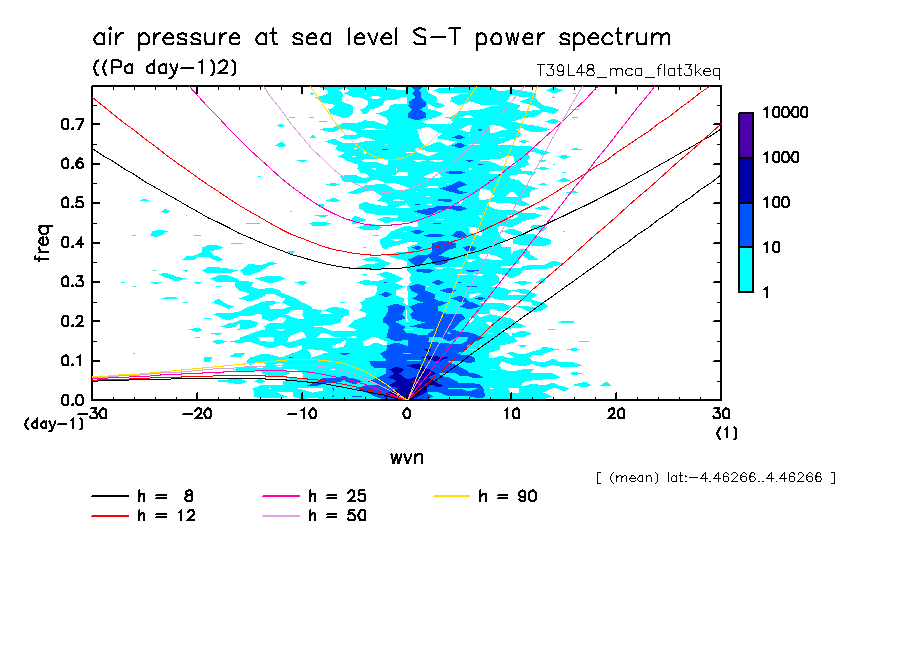 air pressure at sea level S-T power spectrum

((Pa day-1)2)

T39L48_mca_flat3keq

freq

0.7
0.6
0.5
0.4
0.3
0.2
0.1
0.0
(day-1)

-30 -20 -10 0 10 20 30
(1)

wvn

10000
1000
100
10
1

[ (mean) lat:-4.46266..4.46266 ]

h = 8
h = 12
h = 25
h = 50
h = 90